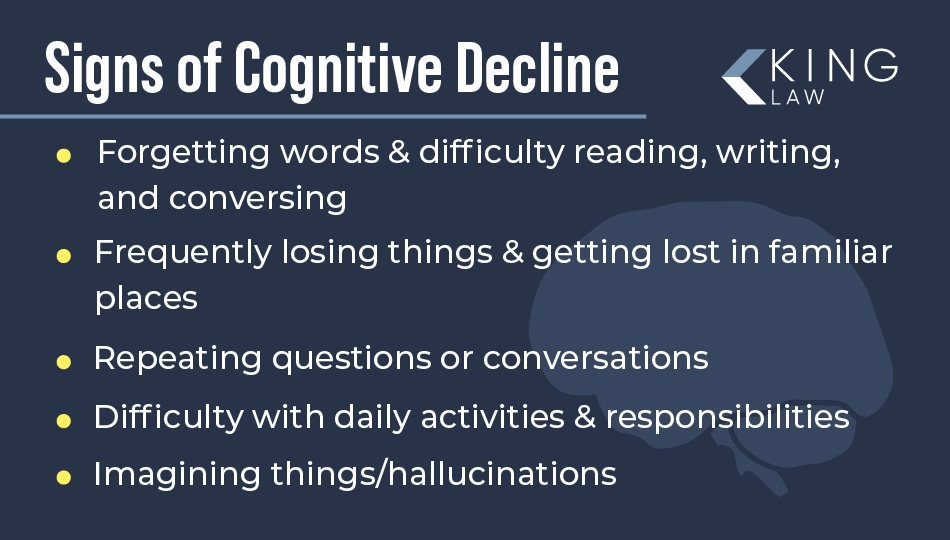 Signs of Cognitive Decline

KING LAW

- Forgetting words & difficulty reading, writing, and conversing
- Frequently losing things & getting lost in familiar places
- Repeating questions or conversations
- Difficulty with daily activities & responsibilities
- Imagining things/hallucinations